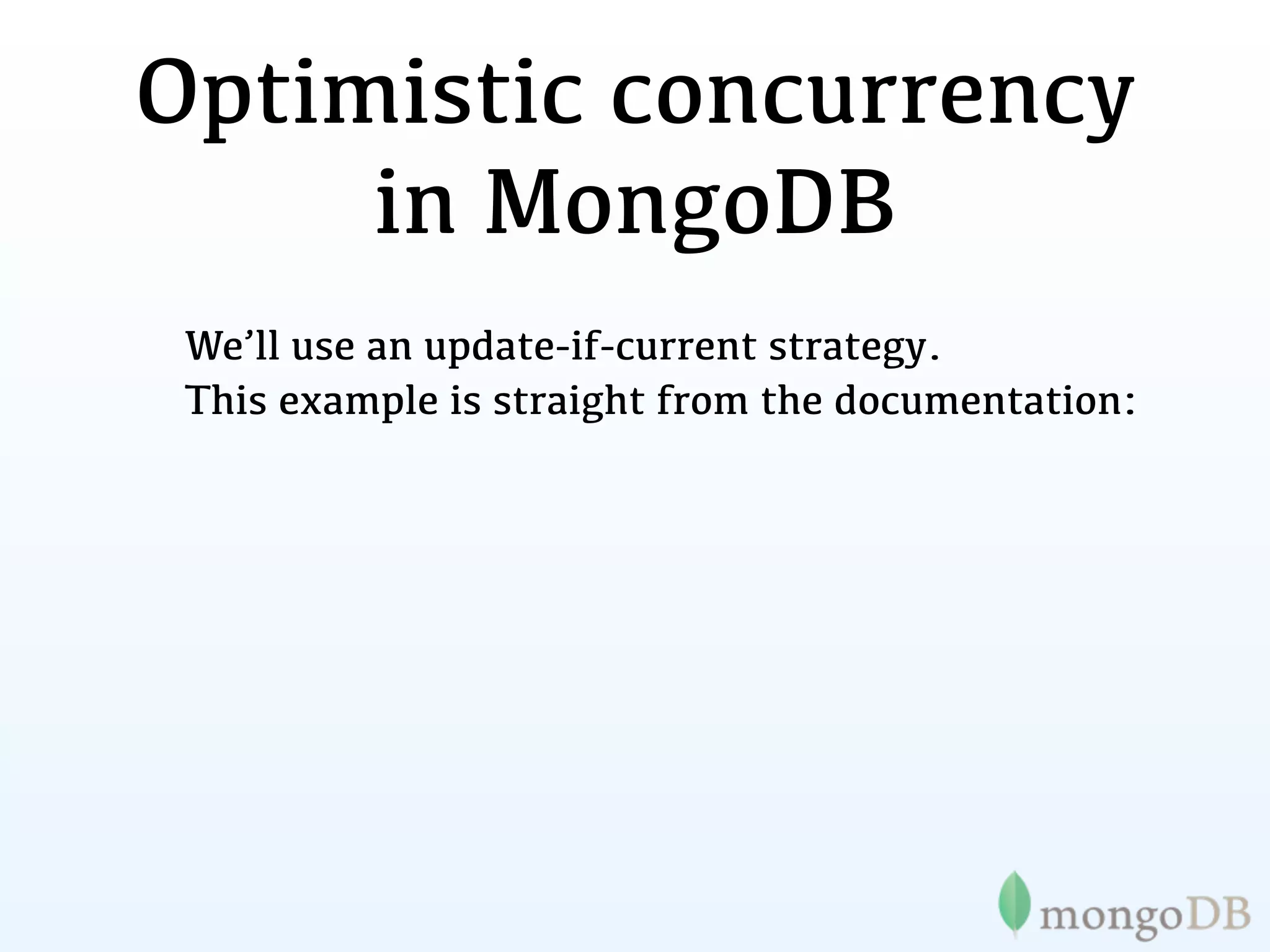 Optimistic concurrency in MongoDB

We’ll use an update-if-current strategy.
This example is straight from the documentation:

mongoDB